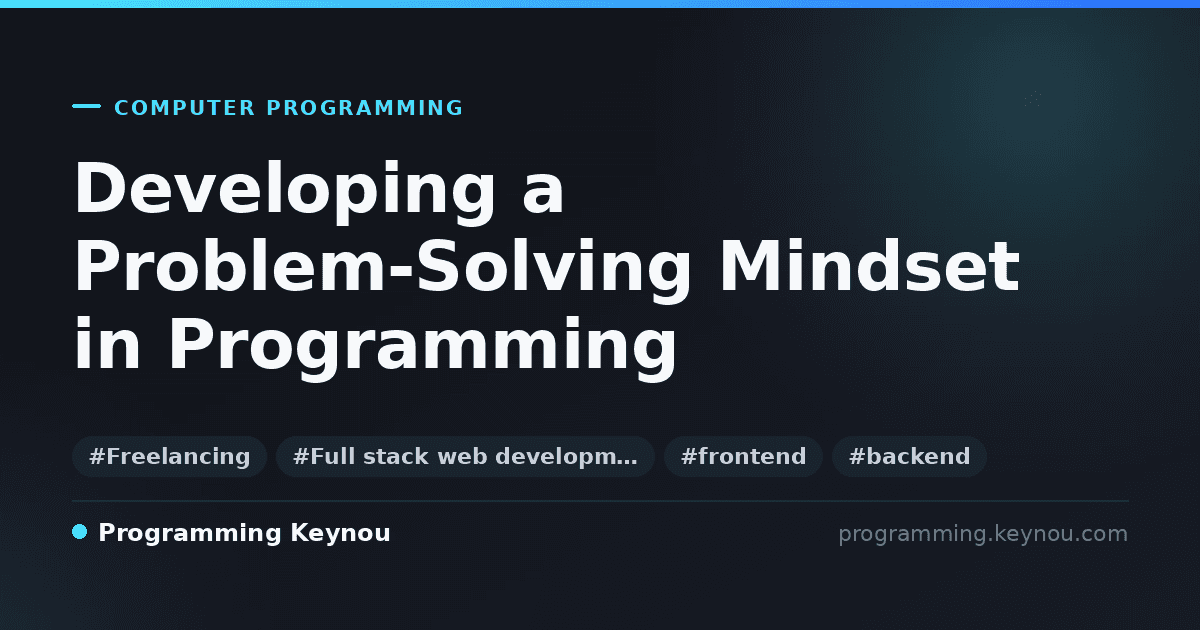 COMPUTER PROGRAMMING

Developing a Problem-Solving Mindset in Programming

#Freelancing #Full stack web developm… #frontend #backend

Programming Keynou

programming.keynou.com